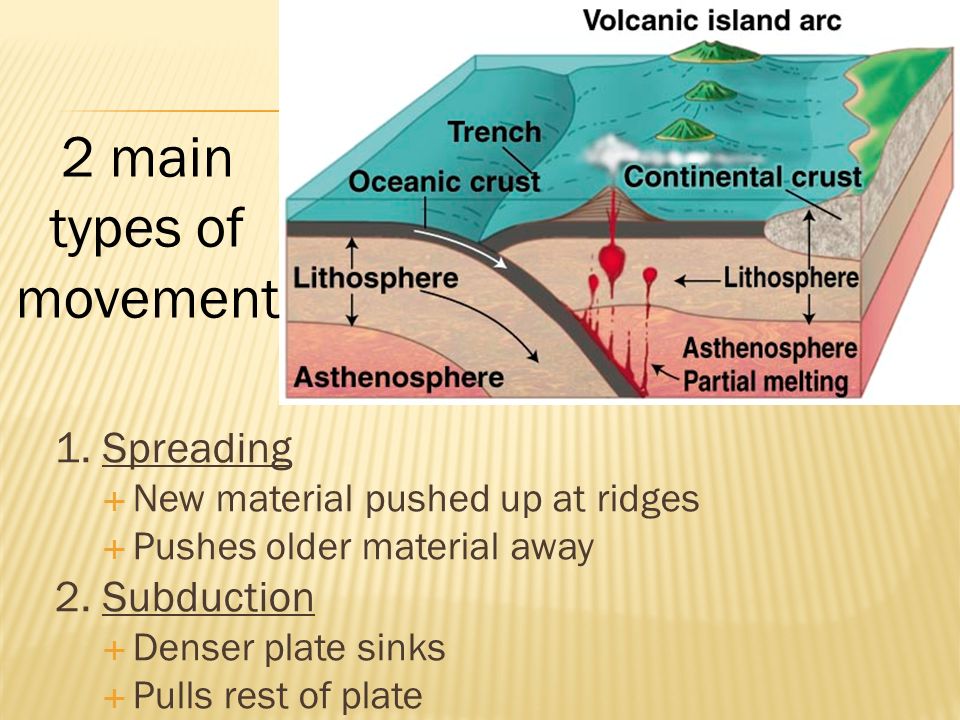 2 main types of movement

Volcanic island arc

Trench

Oceanic crust

Continental crust

Lithosphere

Lithosphere

Asthenosphere

Asthenosphere

Partial melting

1. Spreading
+ New material pushed up at ridges
+ Pushes older material away
2. Subduction
+ Denser plate sinks
+ Pulls rest of plate